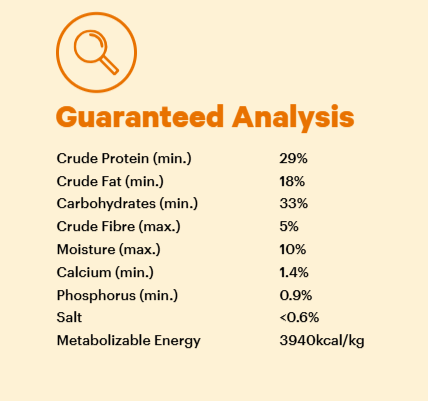 Guaranteed Analysis

| | |
|---|---|
| Crude Protein (min.) | 29% |
| Crude Fat (min.) | 18% |
| Carbohydrates (min.) | 33% |
| Crude Fibre (max.) | 5% |
| Moisture (max.) | 10% |
| Calcium (min.) | 1.4% |
| Phosphorus (min.) | 0.9% |
| Salt | <0.6% |
| Metabolizable Energy | 3940kcal/kg |